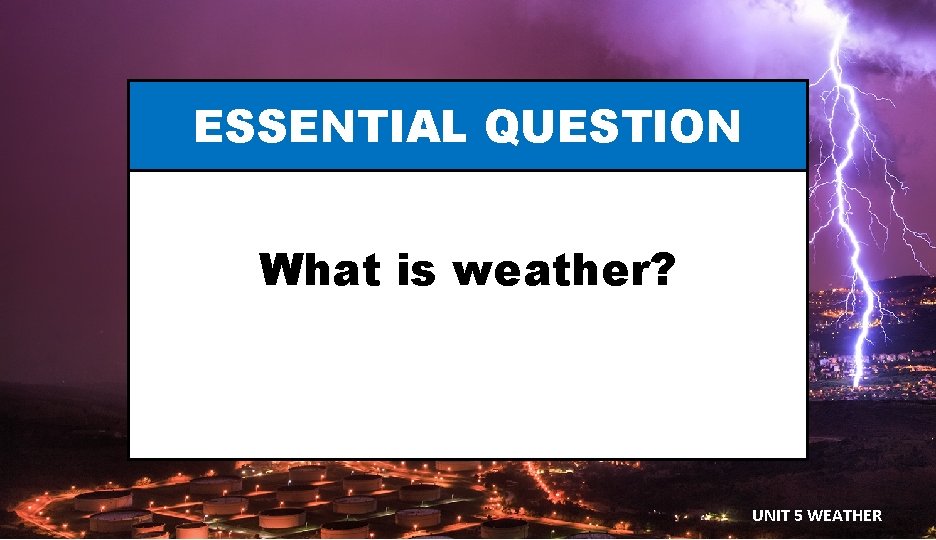 ESSENTIAL QUESTION

What is weather?

UNIT 5 WEATHER